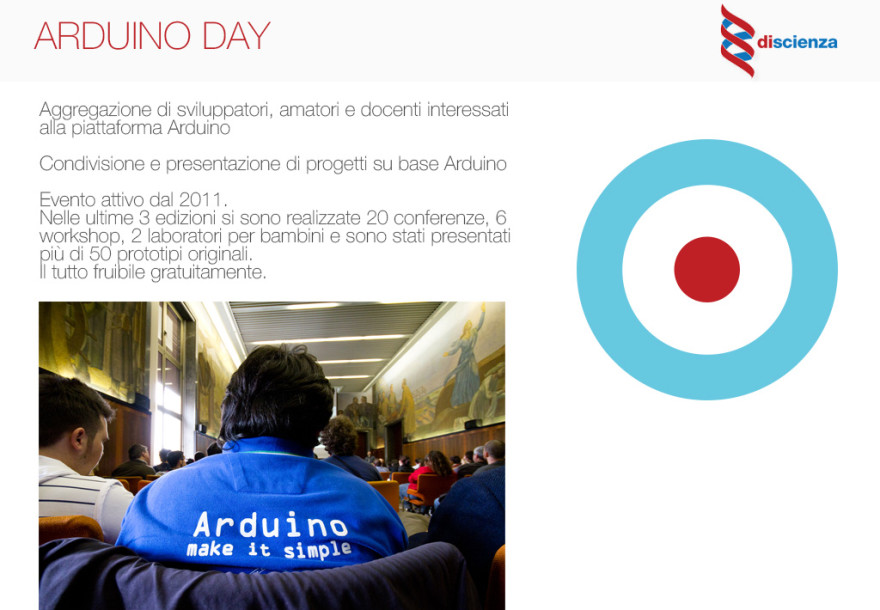 ARDUINO DAY

discienza

Aggregazione di sviluppatori, amatori e docenti interessati alla piattaforma Arduino

Condivisione e presentazione di progetti su base Arduino

Evento attivo dal 2011.
Nelle ultime 3 edizioni si sono realizzate 20 conferenze, 6 workshop, 2 laboratori per bambini e sono stati presentati più di 50 prototipi originali.
Il tutto fruibile gratuitamente.

Arduino
make it simple